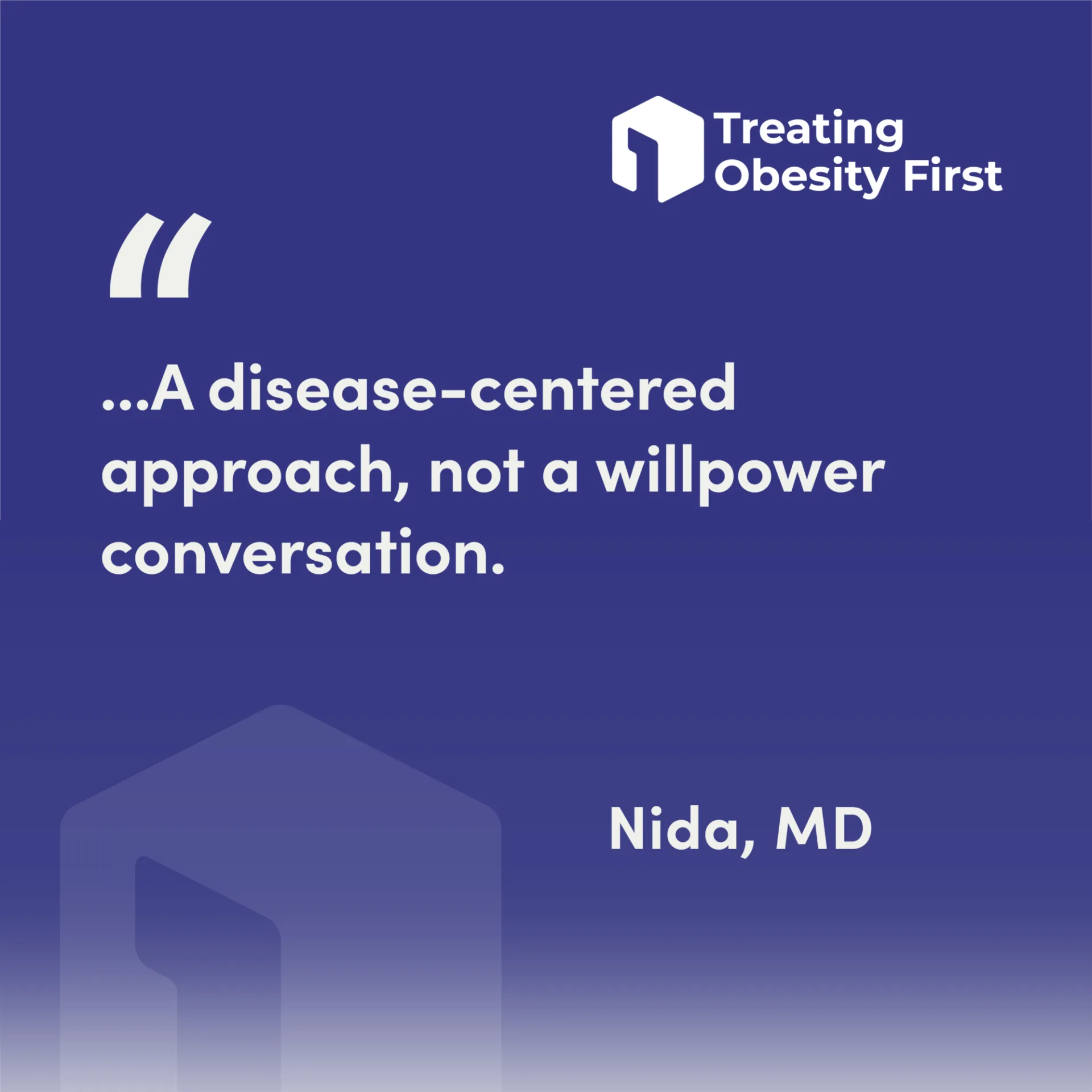 Treating Obesity First

“

...A disease-centered approach, not a willpower conversation.

Nida, MD